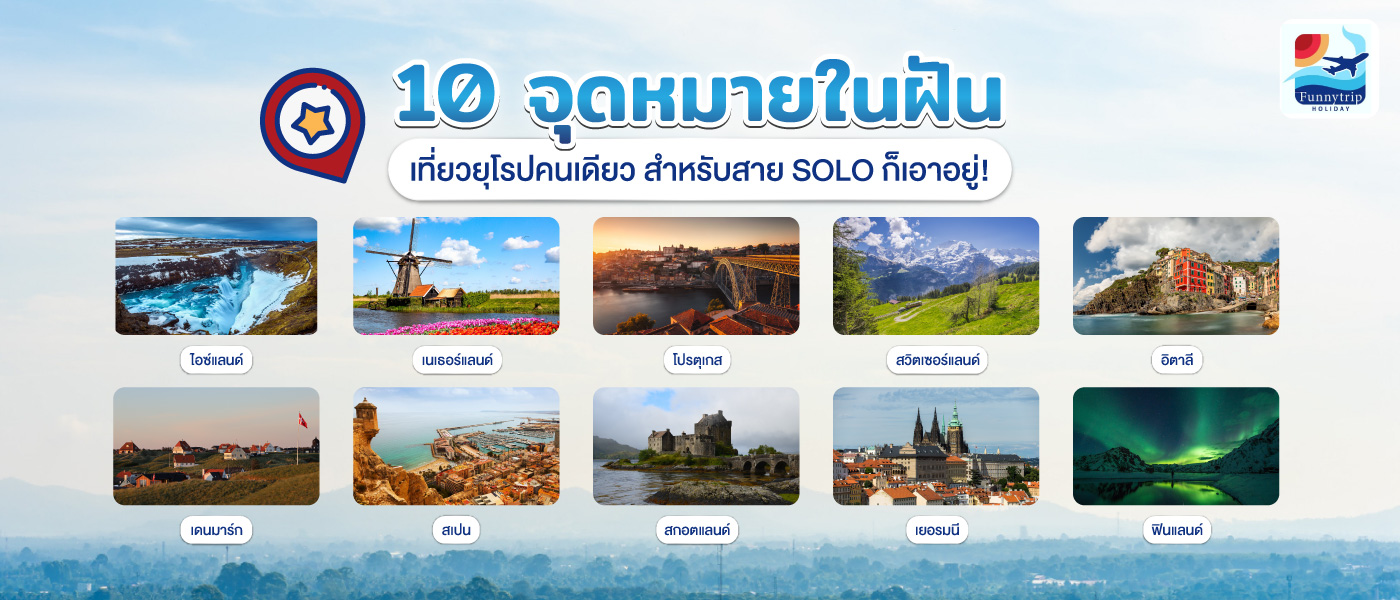 10 จุดหมายในฝัน

เที่ยวยุโรปคนเดียว สำหรับสาย SOLO ก็เอาอยู่!

Funnytrip
HOLIDAY

ไอซ์แลนด์

เนเธอร์แลนด์

โปรตุเกส

สวิตเซอร์แลนด์

อิตาลี

เดนมาร์ก

สเปน

สกอตแลนด์

เยอรมนี

ฟินแลนด์